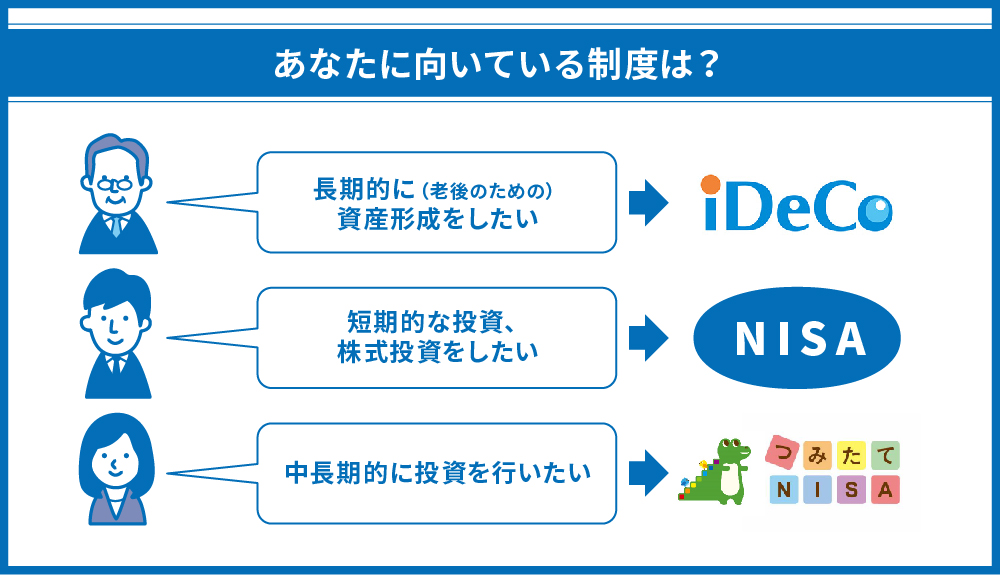 あなたに向いている制度は？

長期的に（老後のための）資産形成をしたい

iDeCo

短期的な投資、株式投資をしたい

NISA

中長期的に投資を行いたい

つみたて NISA